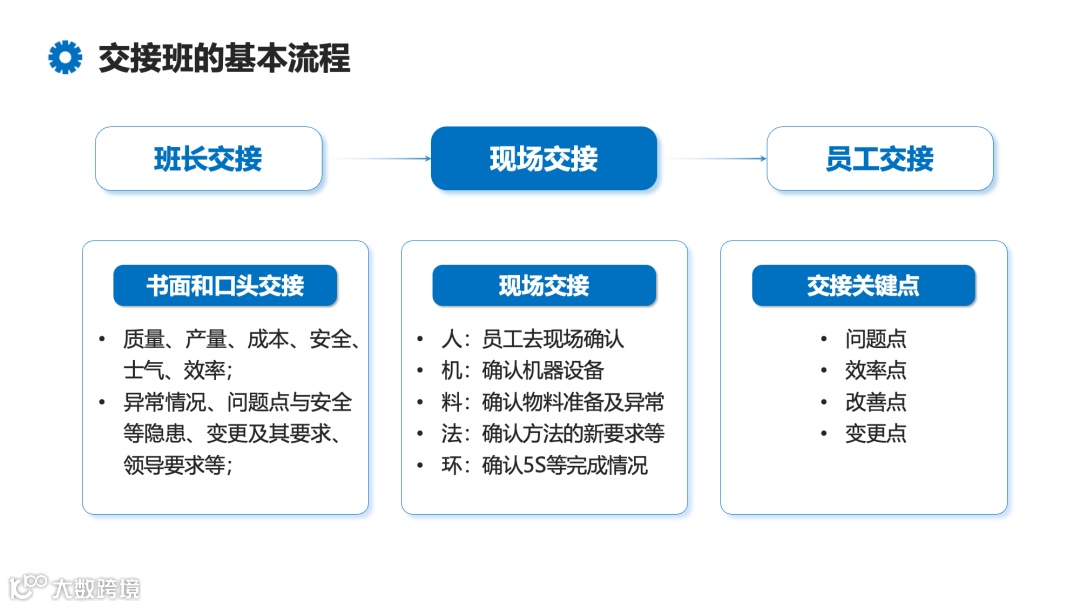 交接班的基本流程

班长交接

现场交接

员工交接

书面和口头交接

• 质量、产量、成本、安全、士气、效率;
• 异常情况、问题点与安全等隐患、变更及其要求、领导要求等;

现场交接

• 人：员工去现场确认
• 机：确认机器设备
• 料：确认物料准备及异常
• 法：确认方法的新要求等
• 环：确认5S等完成情况

交接关键点

• 问题点
• 效率点
• 改善点
• 变更点

大数跨境